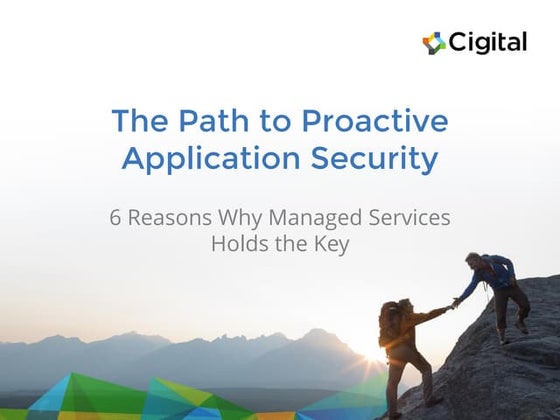 Cigital

The Path to Proactive Application Security

6 Reasons Why Managed Services Holds the Key